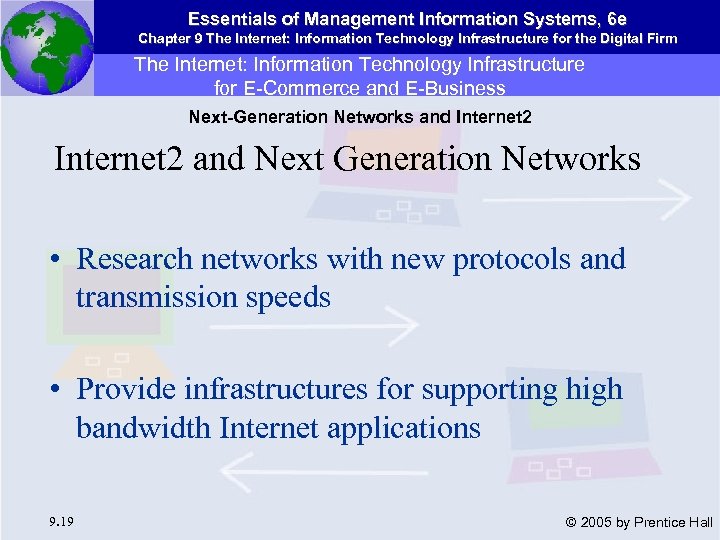 Essentials of Management Information Systems, 6e
Chapter 9 The Internet: Information Technology Infrastructure for the Digital Firm

The Internet: Information Technology Infrastructure for E-Commerce and E-Business

Next-Generation Networks and Internet2

Internet2 and Next Generation Networks

• Research networks with new protocols and transmission speeds

• Provide infrastructures for supporting high bandwidth Internet applications

9.19

© 2005 by Prentice Hall